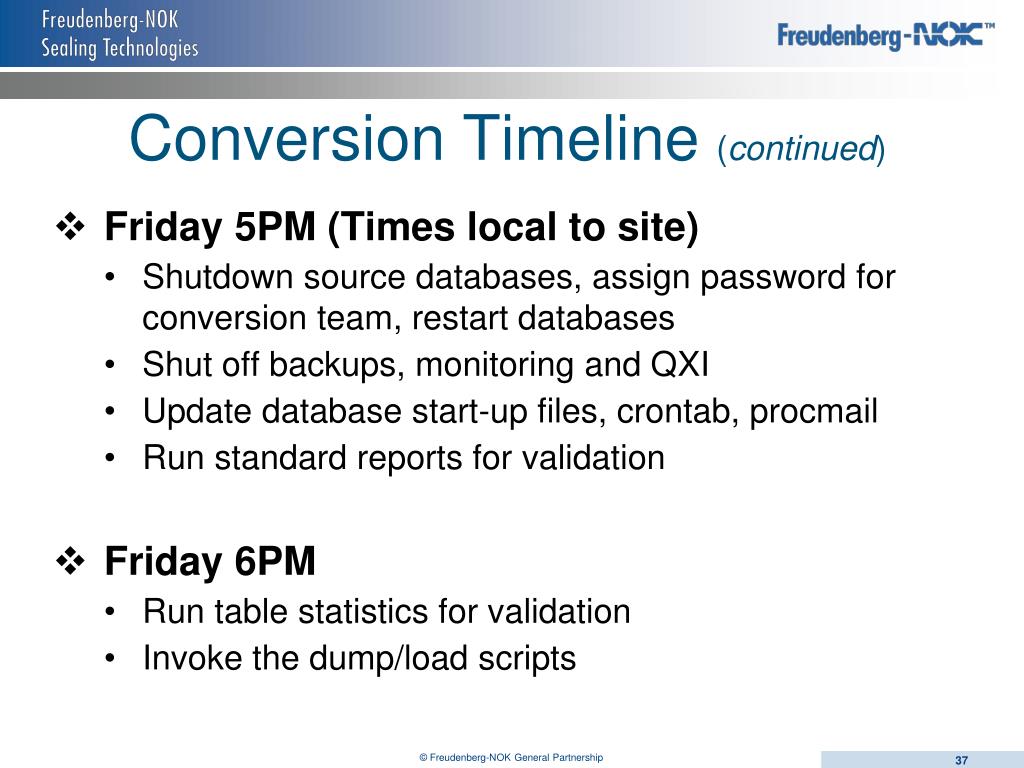 Freudenberg-NOK
Sealing Technologies

Freudenberg-NOK™

Conversion Timeline (continued)

❖ Friday 5PM (Times local to site)
• Shutdown source databases, assign password for conversion team, restart databases
• Shut off backups, monitoring and QXI
• Update database start-up files, crontab, procmail
• Run standard reports for validation

❖ Friday 6PM
• Run table statistics for validation
• Invoke the dump/load scripts

© Freudenberg-NOK General Partnership

37